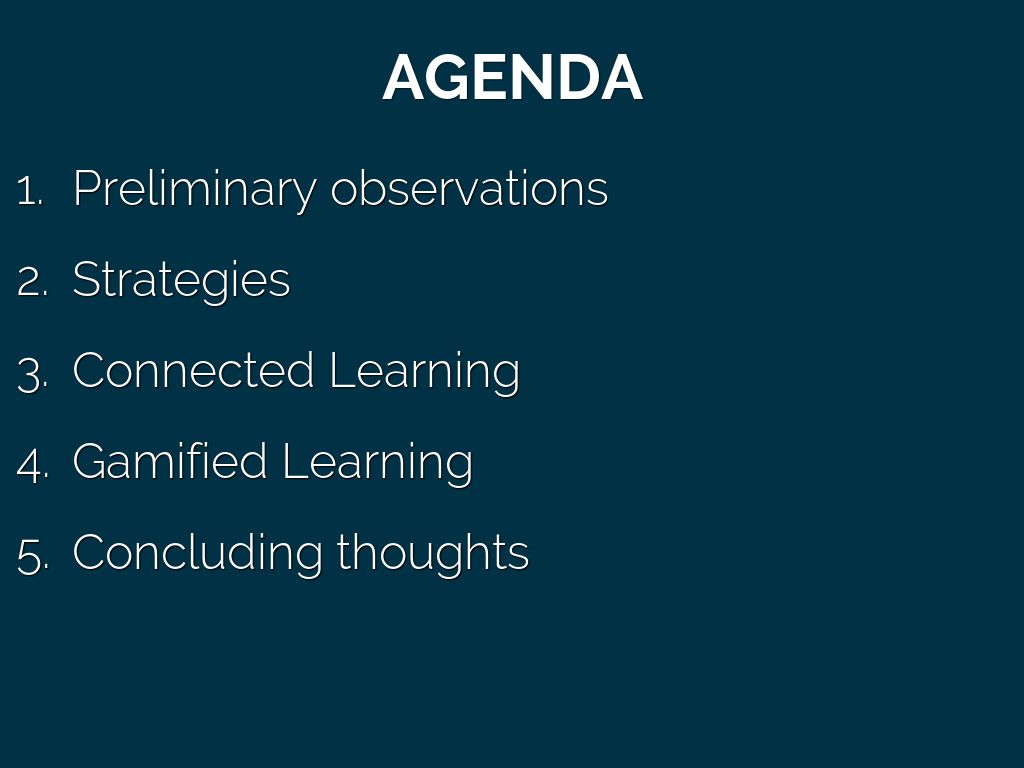 AGENDA

1. Preliminary observations
2. Strategies
3. Connected Learning
4. Gamified Learning
5. Concluding thoughts